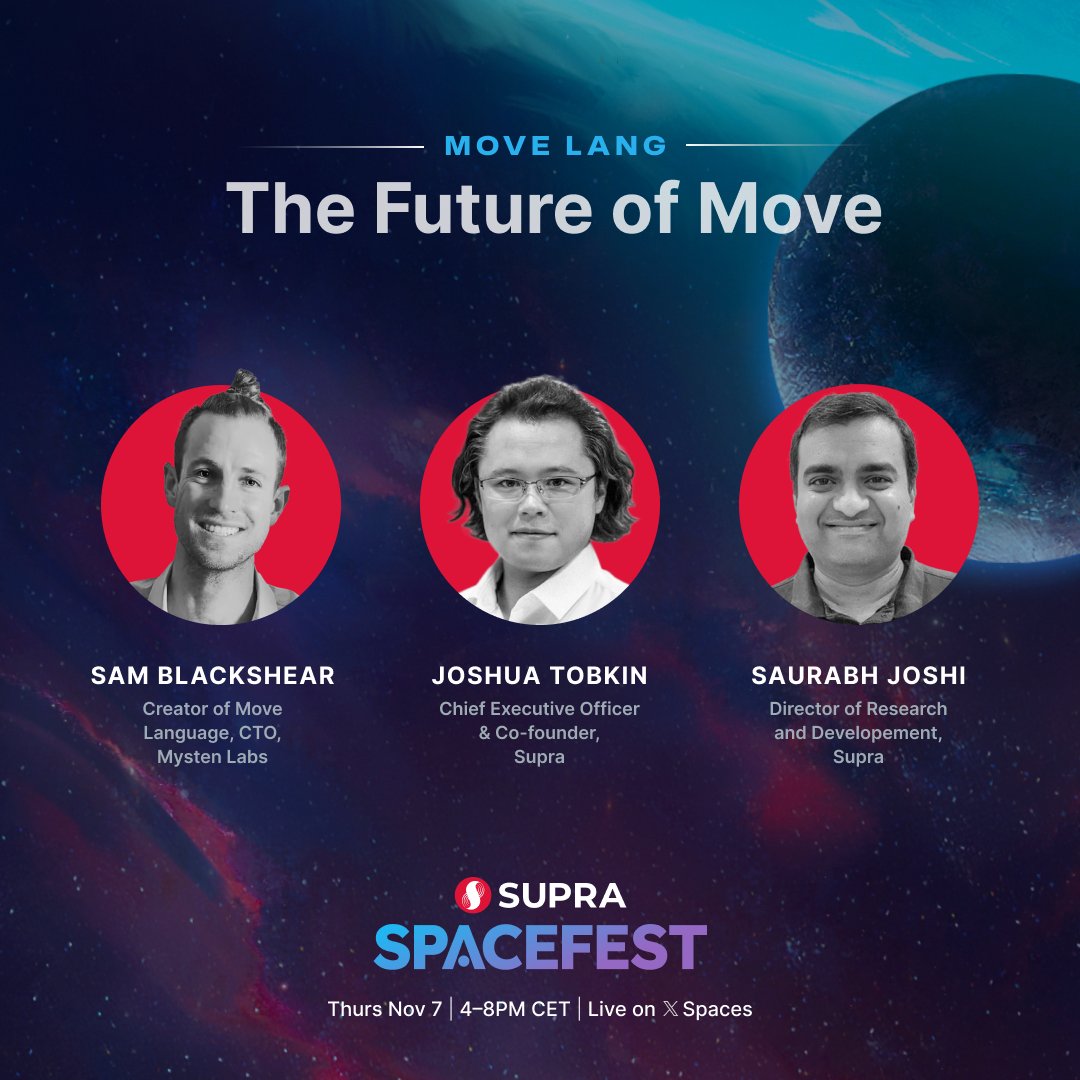 MOVE LANG
The Future of Move

SAM BLACKSHEAR
Creator of Move Language, CTO, Mysten Labs

JOSHUA TOBKIN
Chief Executive Officer & Co-founder, Supra

SAURABH JOSHI
Director of Research and Developement, Supra

SUPRA
SPACEFEST

Thurs Nov 7 | 4–8PM CET | Live on 𝕏 Spaces